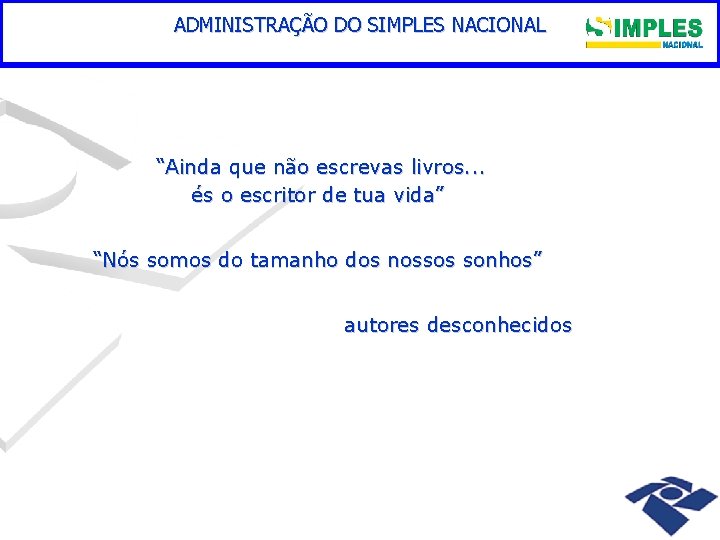 ADMINISTRAÇÃO DO SIMPLES NACIONAL

SIMPLES NACIONAL

“Ainda que não escrevas livros... és o escritor de tua vida”

“Nós somos do tamanho dos nossos sonhos”

autores desconhecidos